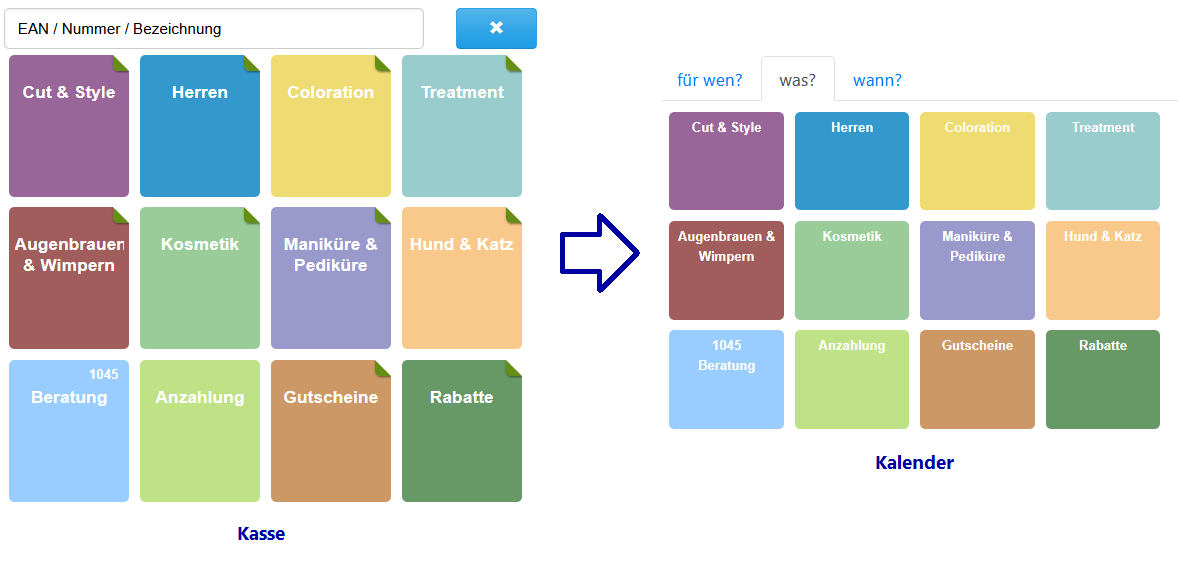 EAN / Nummer / Bezeichnung

×

Cut & Style

Herren

Coloration

Treatment

Augenbrauen & Wimpern

Kosmetik

Maniküre & Pediküre

Hund & Katz

1045

Beratung

Anzahlung

Gutscheine

Rabatte

Kasse

für wen?

was?

wann?

Cut & Style

Herren

Coloration

Treatment

Augenbrauen & Wimpern

Kosmetik

Maniküre & Pediküre

Hund & Katz

1045 Beratung

Anzahlung

Gutscheine

Rabatte

Kalender